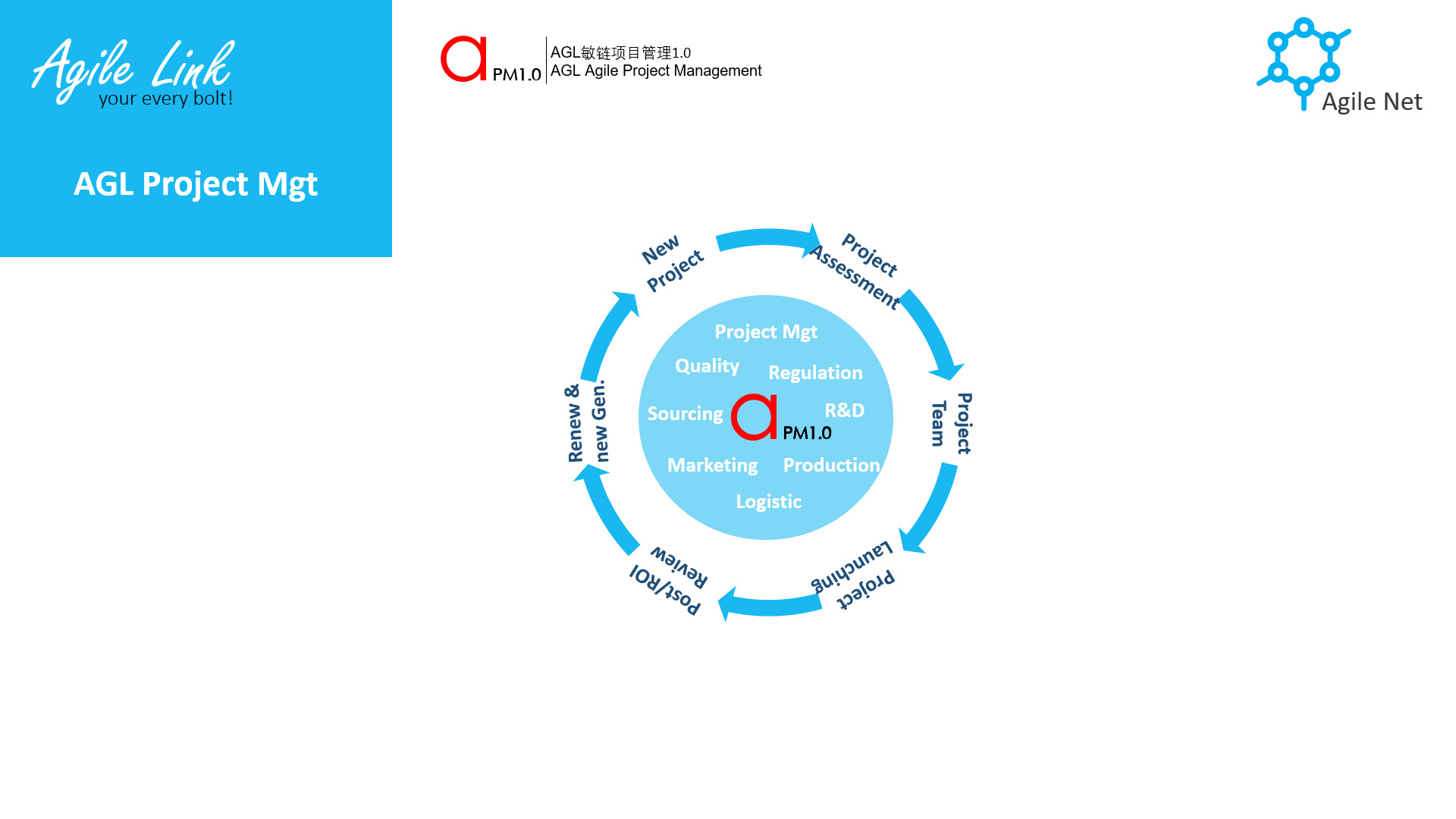 Agile Link
your every bolt!

AGL Project Mgt

a PM1.0
AGL敏链项目管理1.0
AGL Agile Project Management

Agile Net

New Project

Project Assessment

Project Team

Project Launching

Post/ROI Review

Renew & new Gen.

Project Mgt
Quality
Regulation
Sourcing
a PM1.0
R&D
Marketing
Production
Logistic